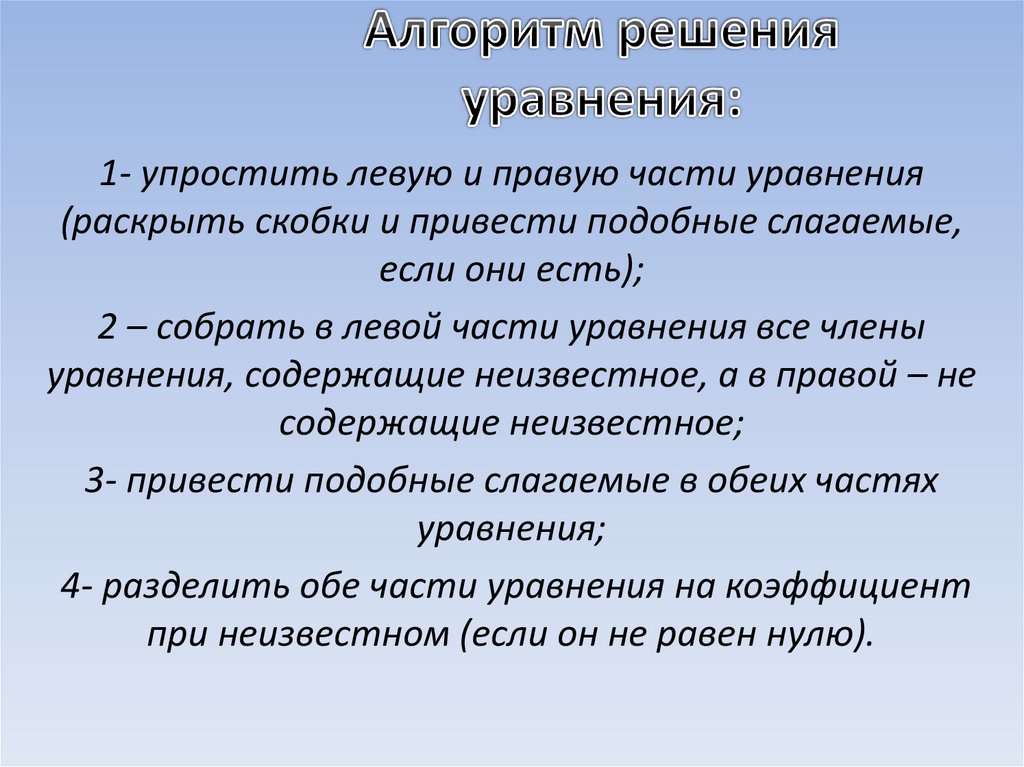 Алгоритм решения уравнения:

1- упростить левую и правую части уравнения (раскрыть скобки и привести подобные слагаемые, если они есть);

2 – собрать в левой части уравнения все члены уравнения, содержащие неизвестное, а в правой – не содержащие неизвестное;

3- привести подобные слагаемые в обеих частях уравнения;

4- разделить обе части уравнения на коэффициент при неизвестном (если он не равен нулю).